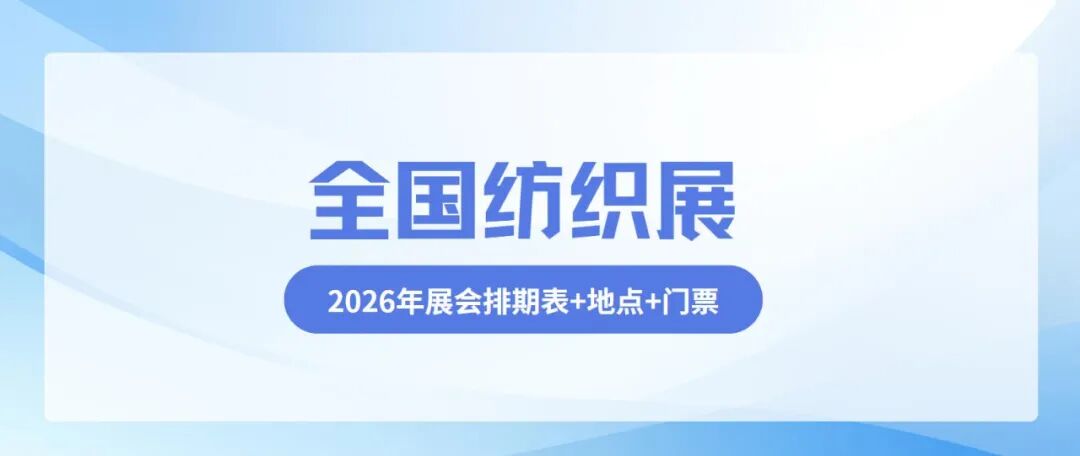 全国纺织展

2026年展会排期表+地点+门票